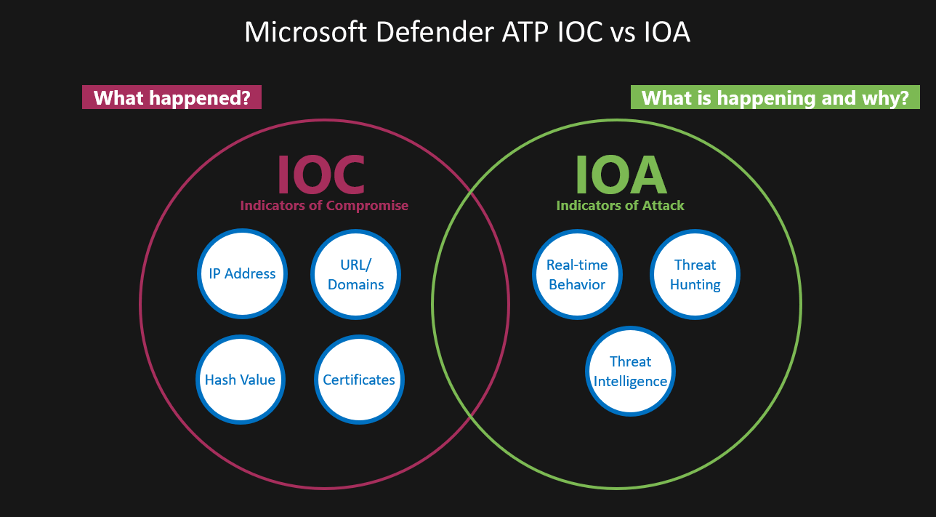 Microsoft Defender ATP IOC vs IOA

What happened?

What is happening and why?

IOC
Indicators of Compromise

IP Address

URL/ Domains

Hash Value

Certificates

IOA
Indicators of Attack

Real-time Behavior

Threat Hunting

Threat Intelligence